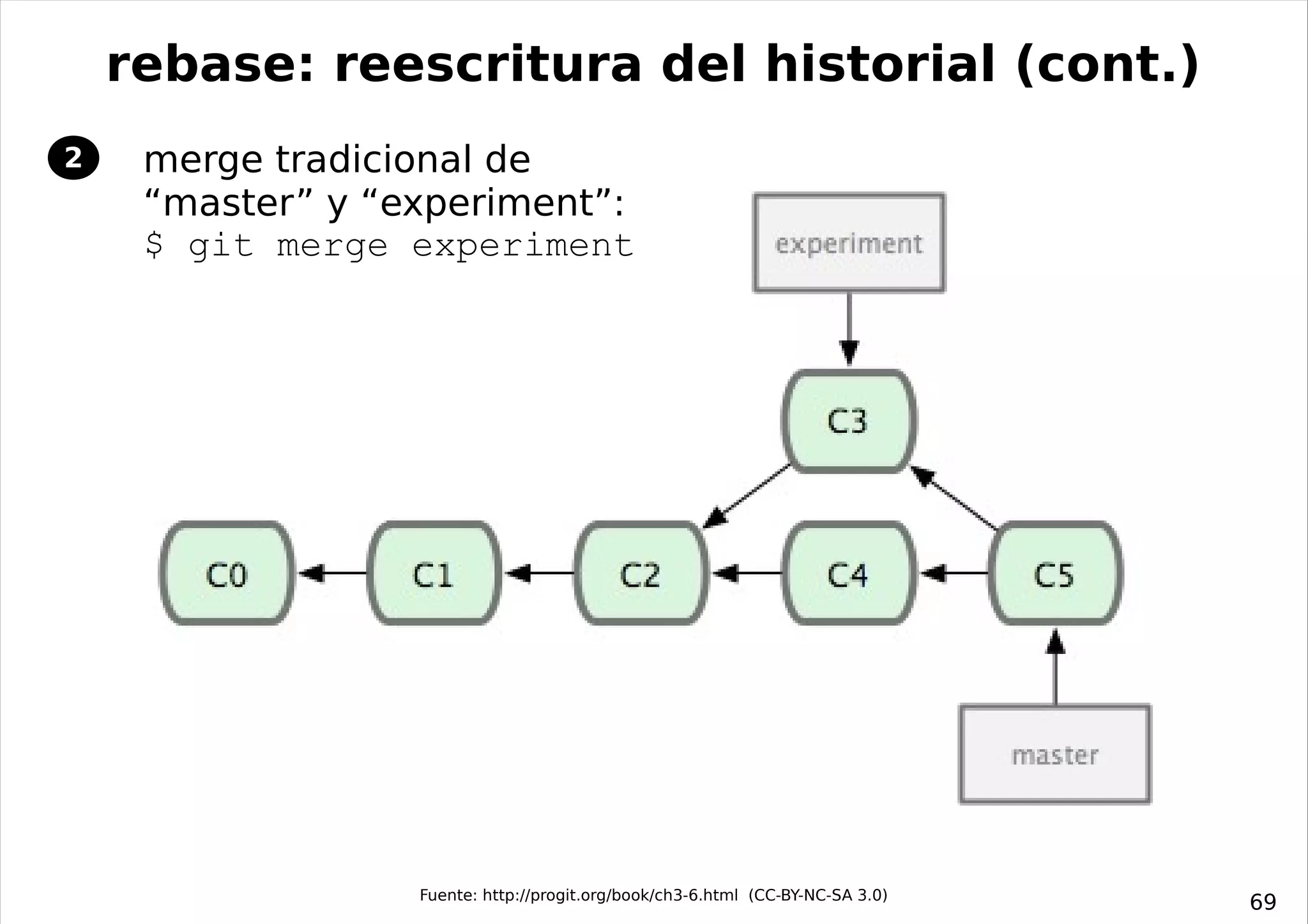 rebase: reescritura del historial (cont.)

2 merge tradicional de “master” y “experiment”:
$ git merge experiment

experiment

C3

C0 C1 C2 C4 C5

master

Fuente: http://progit.org/book/ch3-6.html (CC-BY-NC-SA 3.0)

69